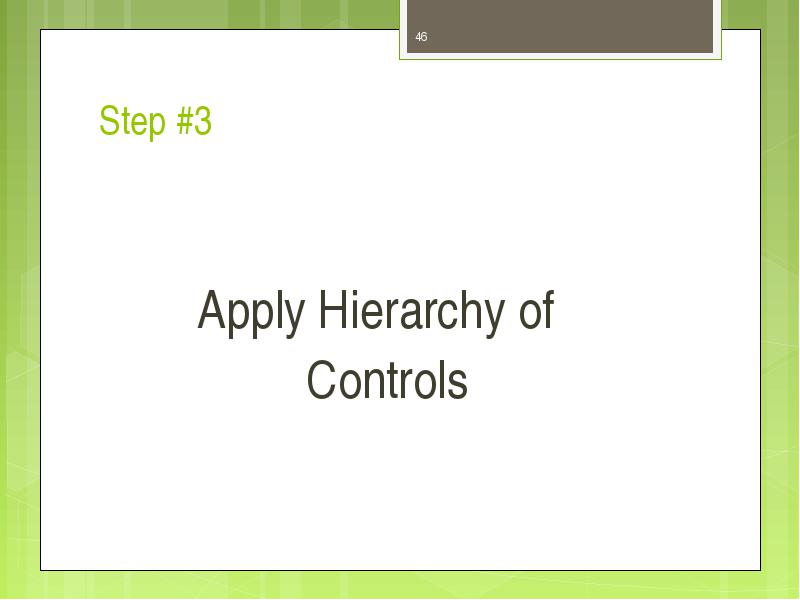 46

Step #3

Apply Hierarchy of Controls